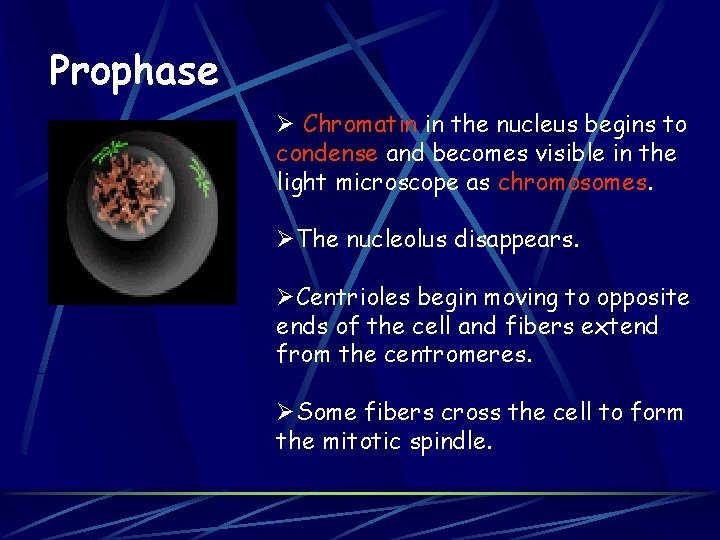 Prophase

➢ Chromatin in the nucleus begins to condense and becomes visible in the light microscope as chromosomes.

➢The nucleolus disappears.

➢Centrioles begin moving to opposite ends of the cell and fibers extend from the centromeres.

➢Some fibers cross the cell to form the mitotic spindle.